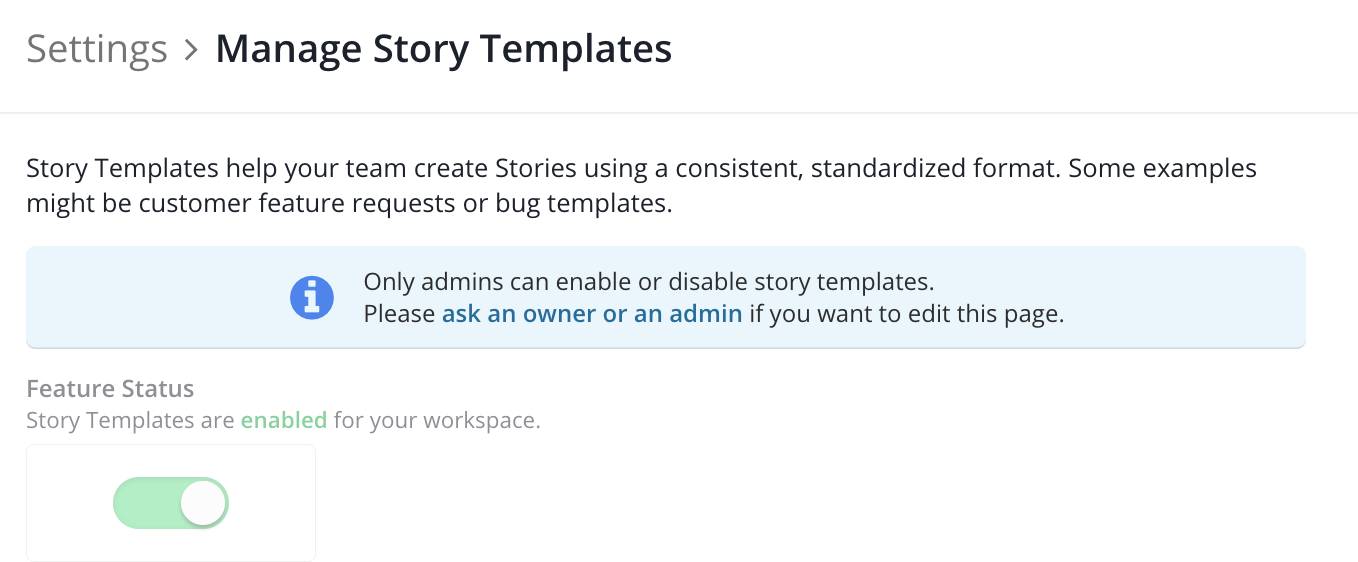 Settings > Manage Story Templates

Story Templates help your team create Stories using a consistent, standardized format. Some examples might be customer feature requests or bug templates.

Only admins can enable or disable story templates.
Please ask an owner or an admin if you want to edit this page.

Feature Status
Story Templates are enabled for your workspace.